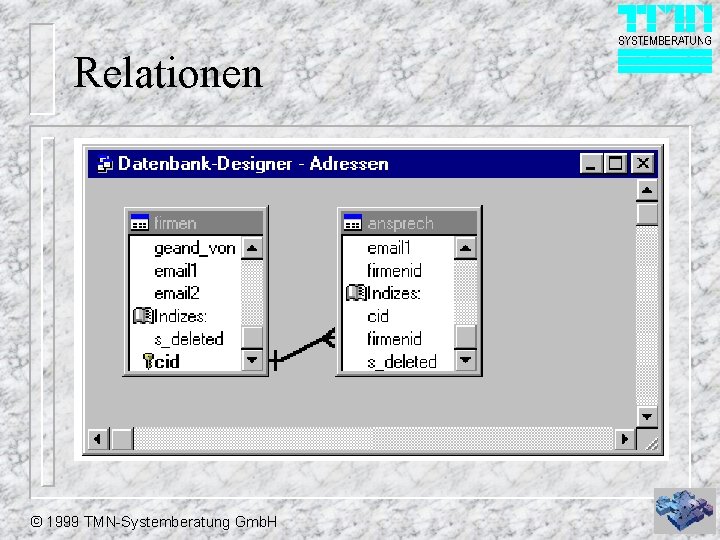 TMN
SYSTEMBERATUNG

Relationen

Datenbank-Designer - Adressen

firmen
geand_von
email1
email2
Indizes:
s_deleted
cid

ansprech
email1
firmenid
Indizes:
cid
firmenid
s_deleted

© 1999 TMN-Systemberatung GmbH